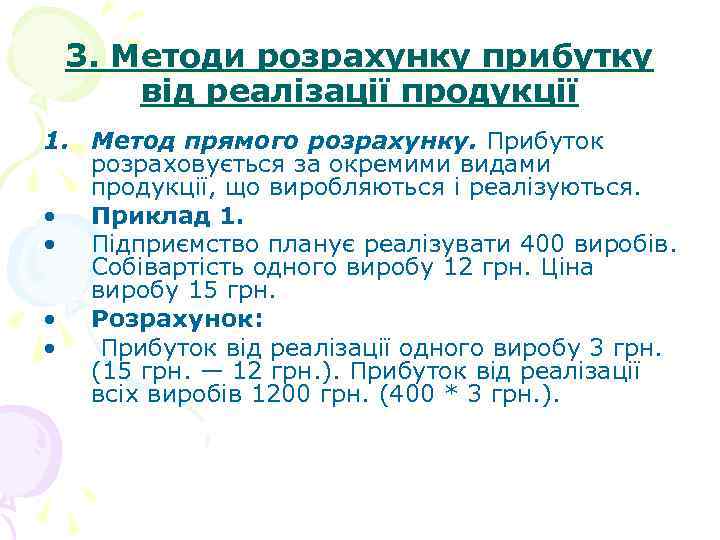 3. Методи розрахунку прибутку від реалізації продукції

1. Метод прямого розрахунку. Прибуток розраховується за окремими видами продукції, що виробляються і реалізуються.

• Приклад 1.
• Підприємство планує реалізувати 400 виробів. Собівартість одного виробу 12 грн. Ціна виробу 15 грн.
• Розрахунок:
• Прибуток від реалізації одного виробу 3 грн. (15 грн. — 12 грн.). Прибуток від реалізації всіх виробів 1200 грн. (400 * 3 грн.).